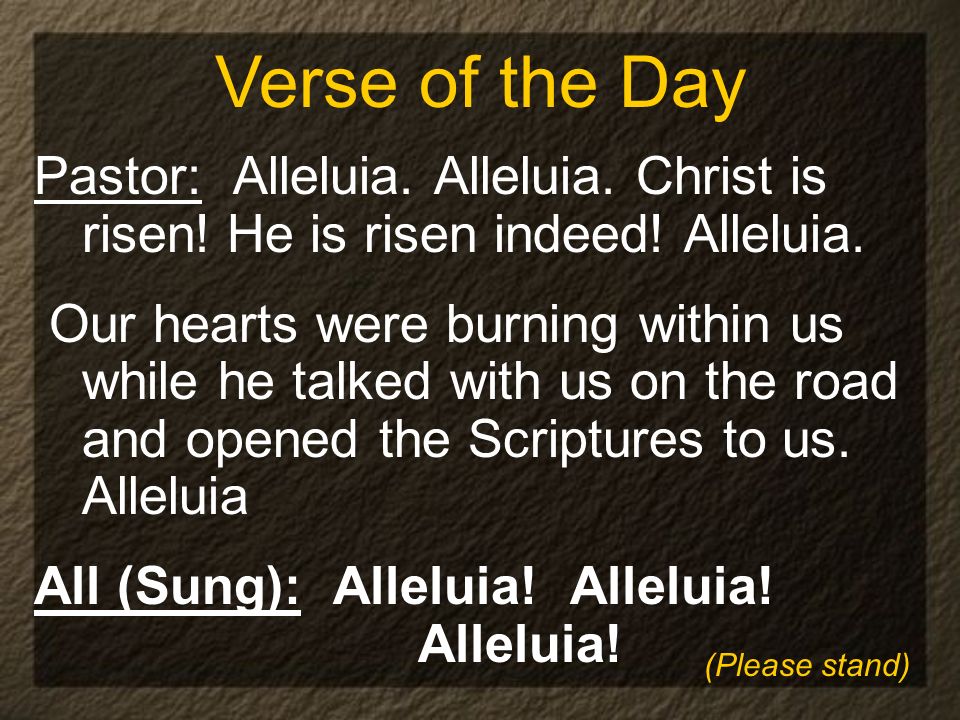 Verse of the Day

Pastor: Alleluia. Alleluia. Christ is risen! He is risen indeed! Alleluia.

Our hearts were burning within us while he talked with us on the road and opened the Scriptures to us. Alleluia

All (Sung): Alleluia! Alleluia! Alleluia!

(Please stand)